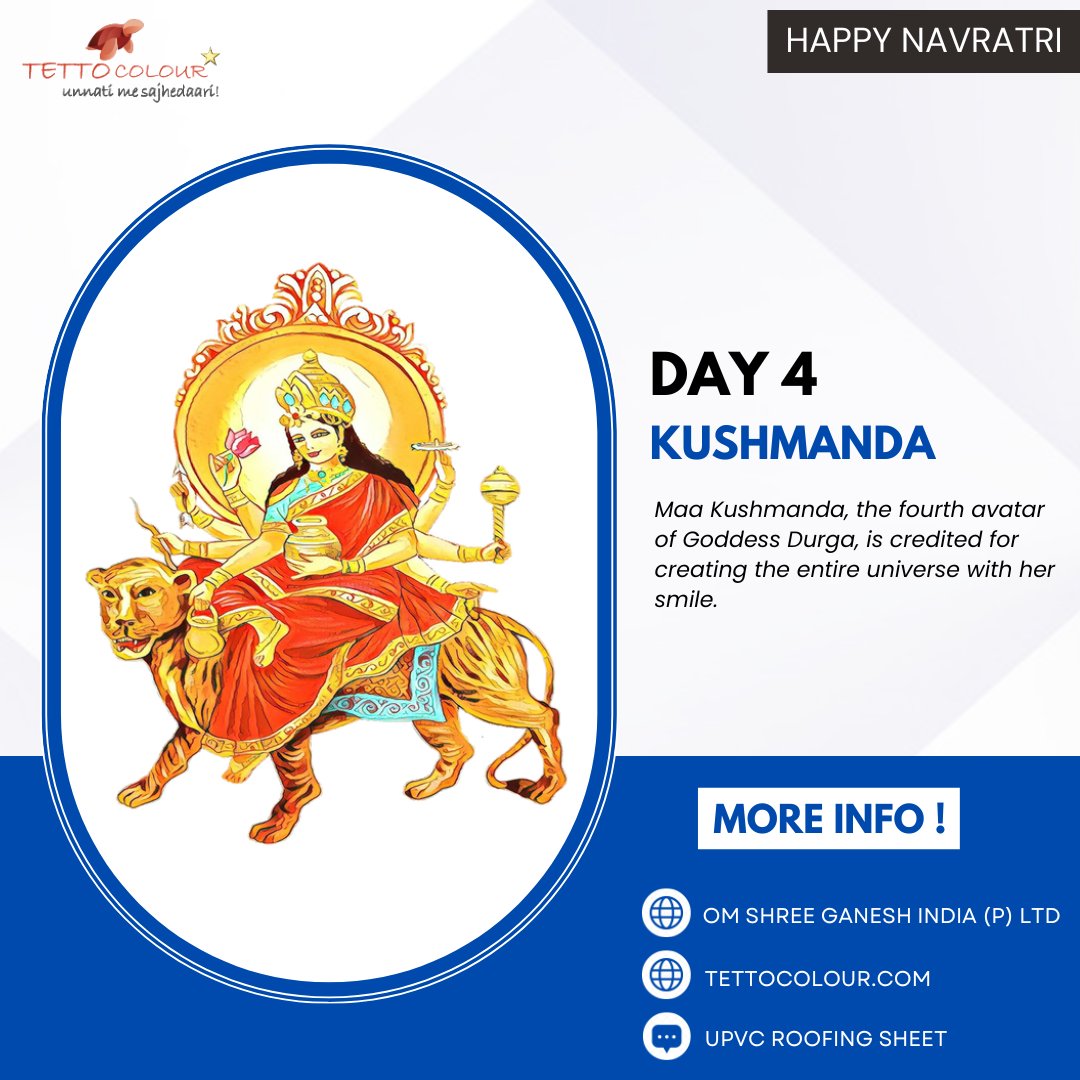 TETTO COLOUR
unnati me sajhedaari!

HAPPY NAVRATRI

DAY 4

KUSHMANDA

Maa Kushmanda, the fourth avatar of Goddess Durga, is credited for creating the entire universe with her smile.

MORE INFO !

OM SHREE GANESH INDIA (P) LTD

TETTOCOLOUR.COM

UPVC ROOFING SHEET